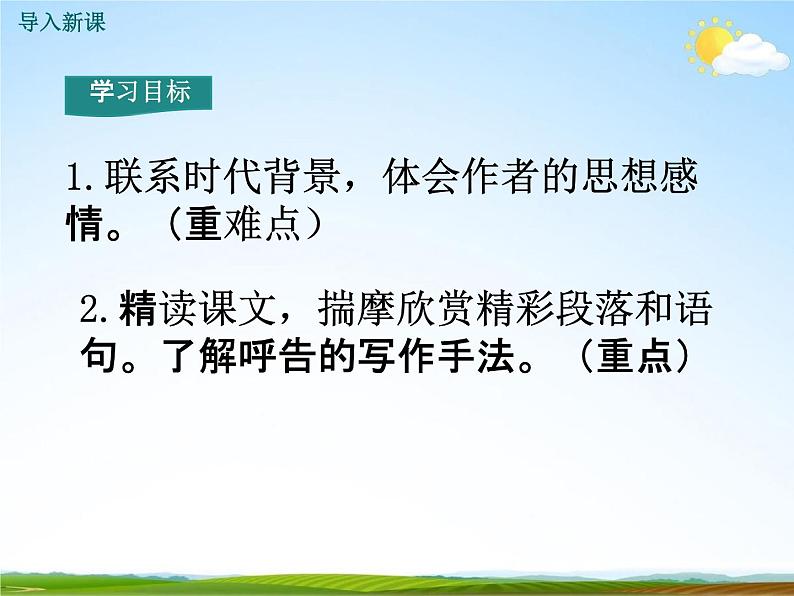 导入新课

学习目标

1.联系时代背景，体会作者的思想感情。（重难点）

2.精读课文，揣摩欣赏精彩段落和语句。了解呼告的写作手法。（重点）